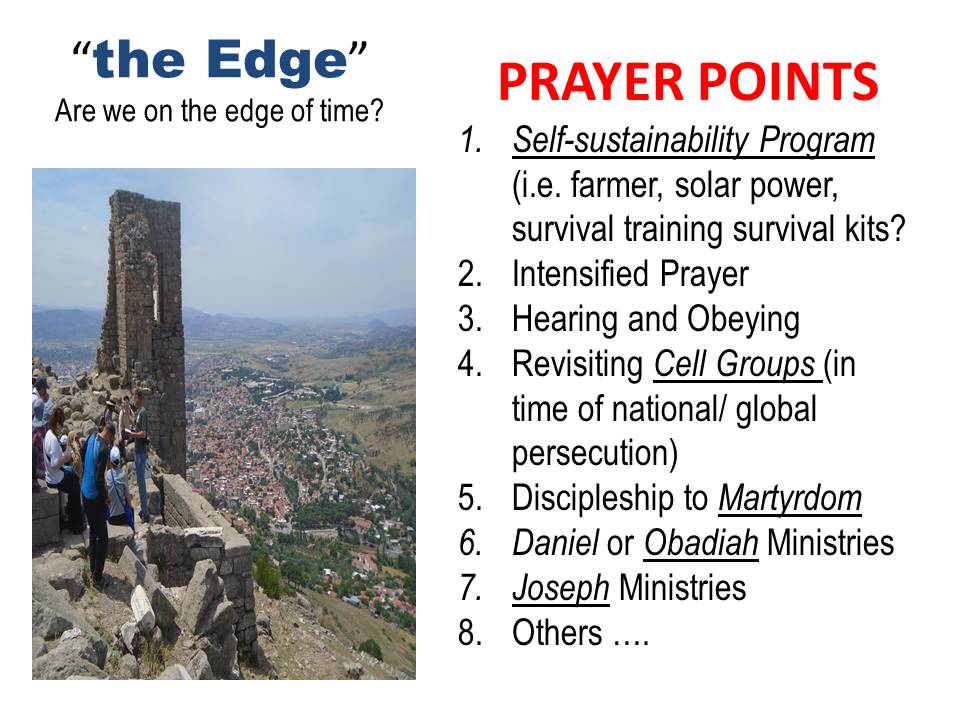 “the Edge”
Are we on the edge of time?

PRAYER POINTS

1. Self-sustainability Program (i.e. farmer, solar power, survival training survival kits?
2. Intensified Prayer
3. Hearing and Obeying
4. Revisiting Cell Groups (in time of national/ global persecution)
5. Discipleship to Martyrdom
6. Daniel or Obadiah Ministries
7. Joseph Ministries
8. Others ….